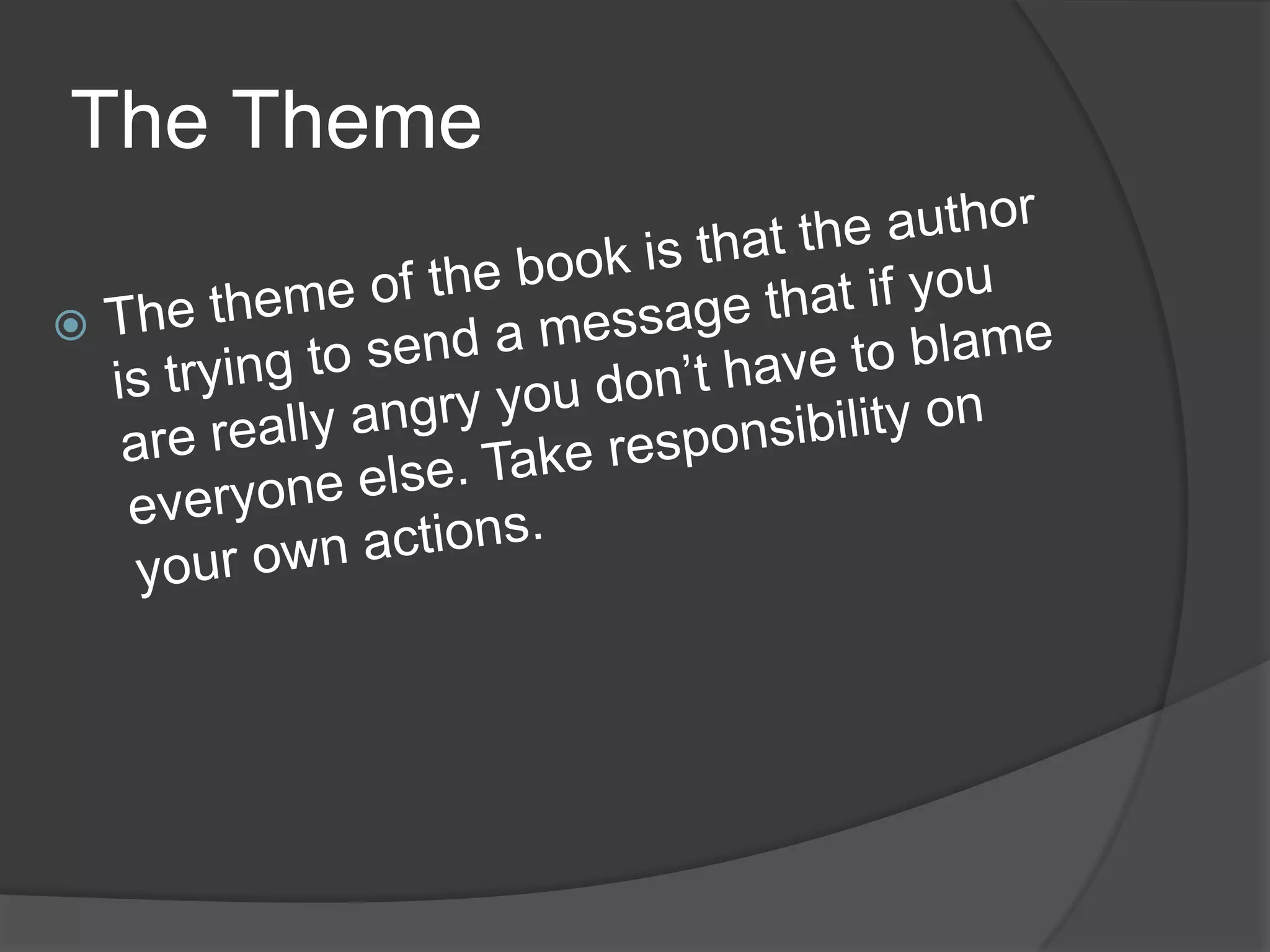 The Theme

The theme of the book is that the author is trying to send a message that if you are really angry you don’t have to blame everyone else. Take responsibility on your own actions.